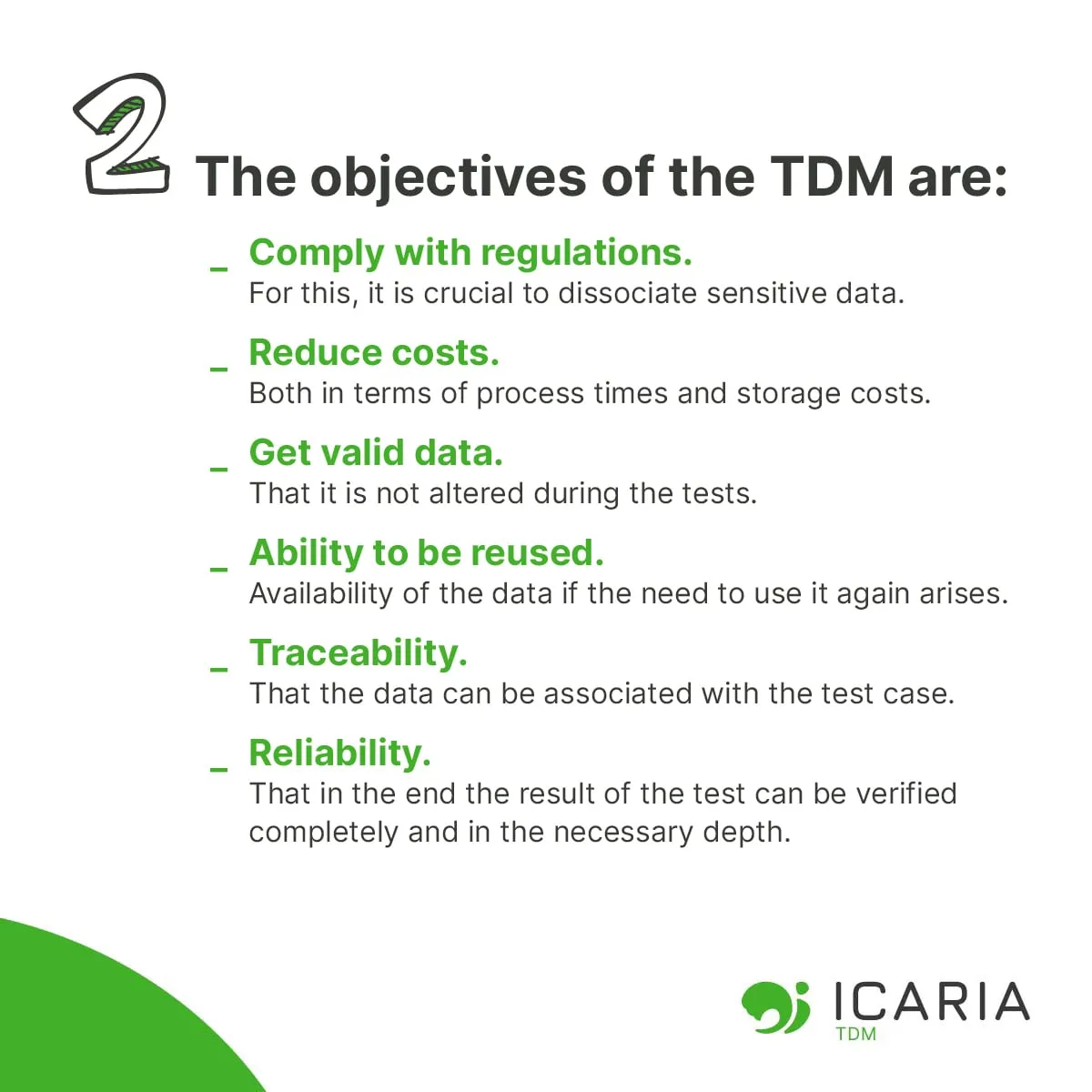 2 The objectives of the TDM are:

_ Comply with regulations.
For this, it is crucial to dissociate sensitive data.

_ Reduce costs.
Both in terms of process times and storage costs.

_ Get valid data.
That it is not altered during the tests.

_ Ability to be reused.
Availability of the data if the need to use it again arises.

_ Traceability.
That the data can be associated with the test case.

_ Reliability.
That in the end the result of the test can be verified completely and in the necessary depth.

ICARIA
TDM